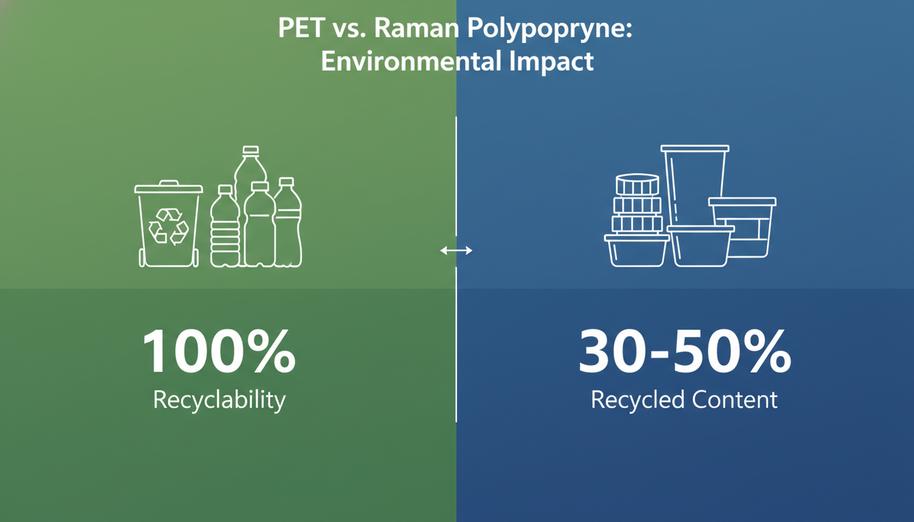 PET vs. Raman Polypopryne:
Environmental Impact

100%
Recyclability

30-50%
Recycled Content